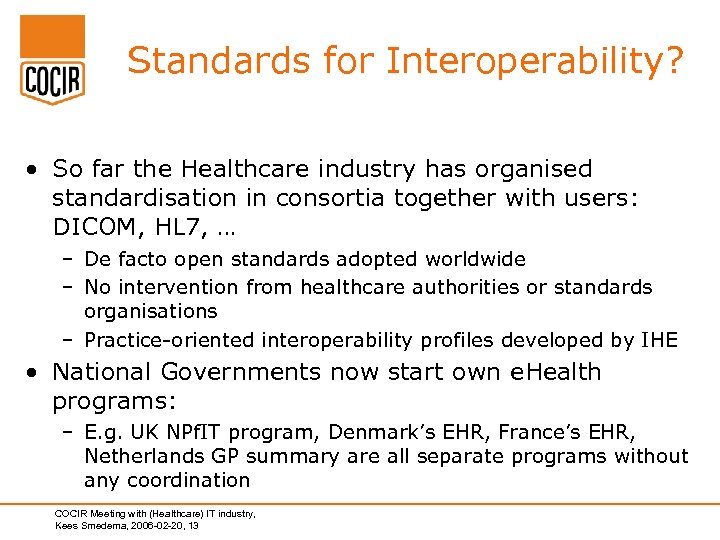 COCIR

Standards for Interoperability?

• So far the Healthcare industry has organised standardisation in consortia together with users: DICOM, HL7, …
– De facto open standards adopted worldwide
– No intervention from healthcare authorities or standards organisations
– Practice-oriented interoperability profiles developed by IHE

• National Governments now start own eHealth programs:
– E.g. UK NPfIT program, Denmark's EHR, France's EHR, Netherlands GP summary are all separate programs without any coordination

COCIR Meeting with (Healthcare) IT industry, Kees Smedema, 2006-02-20, 13